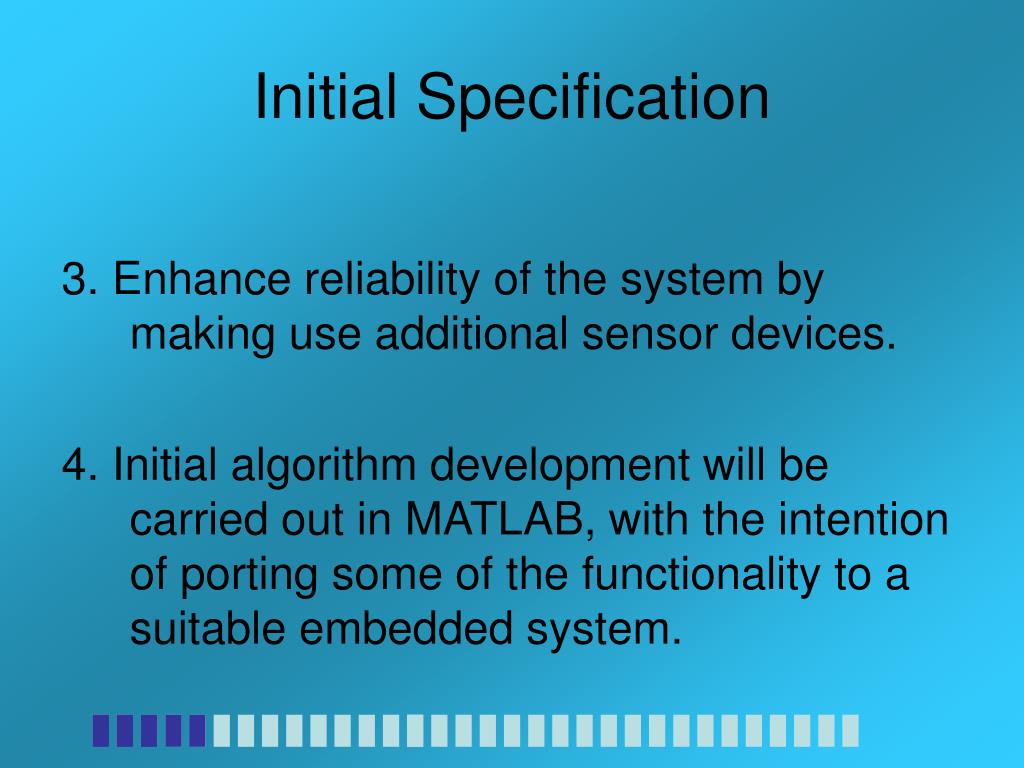 Initial Specification

3. Enhance reliability of the system by making use additional sensor devices.

4. Initial algorithm development will be carried out in MATLAB, with the intention of porting some of the functionality to a suitable embedded system.